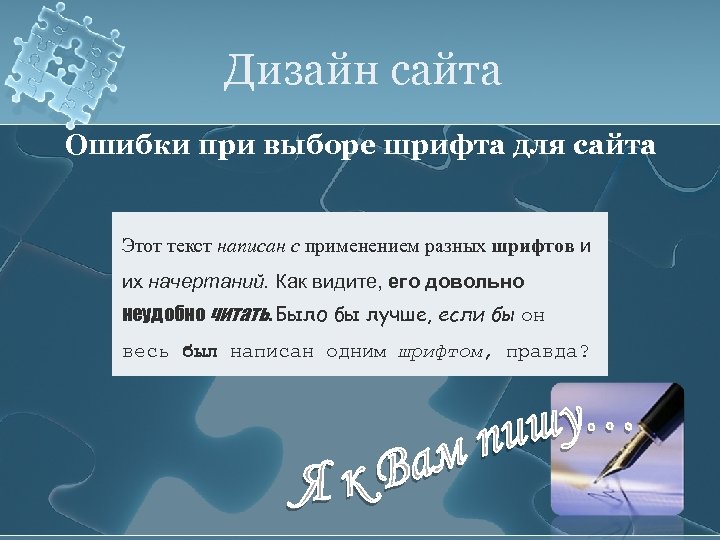 Дизайн сайта

Ошибки при выборе шрифта для сайта

Этот текст написан с применением разных шрифтов и их начертаний. Как видите, его довольно неудобно читать. Было бы лучше, если бы он весь был написан одним шрифтом, правда?

Я к Вам пишу…